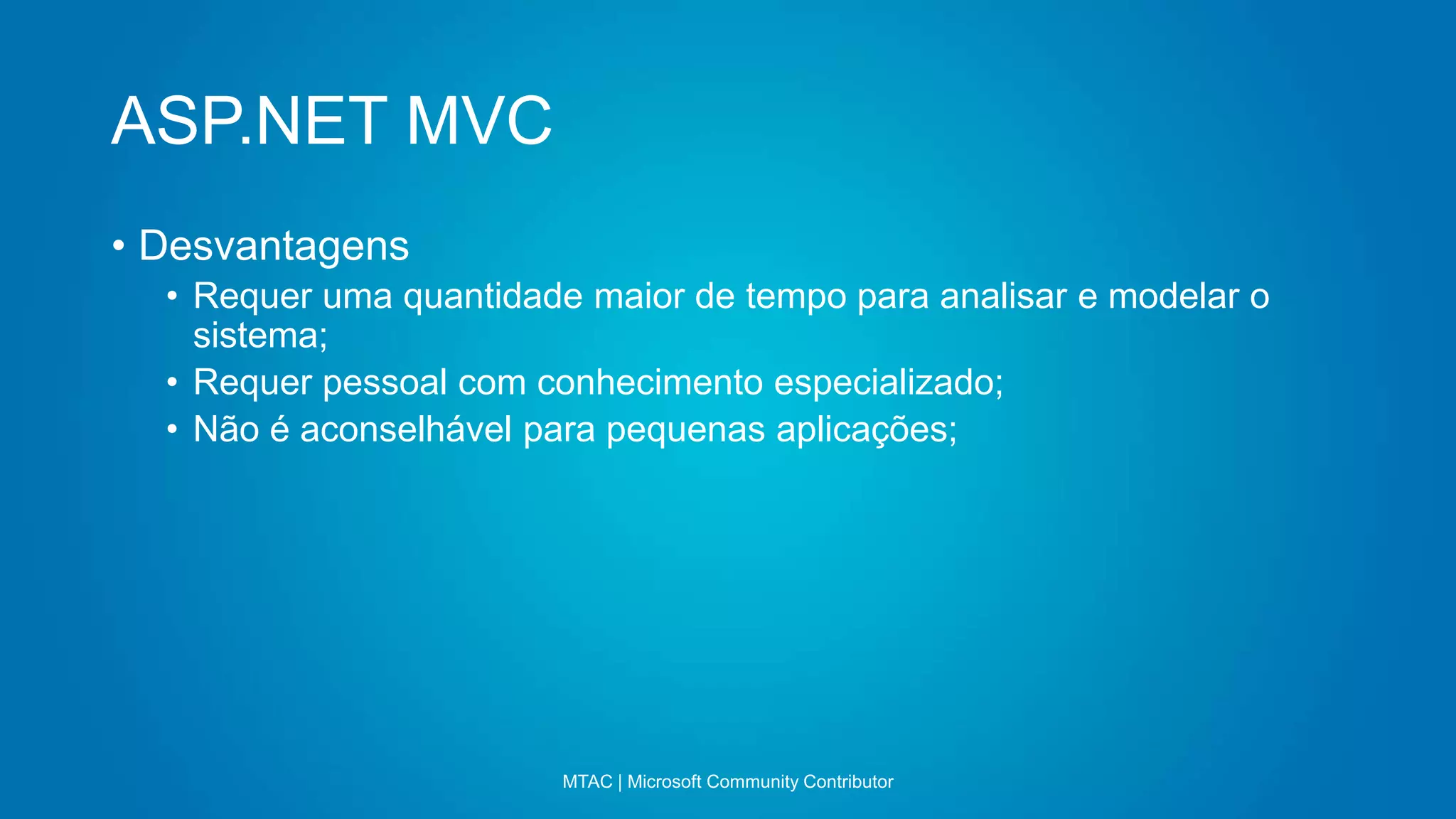 ASP.NET MVC

• Desvantagens
  • Requer uma quantidade maior de tempo para analisar e modelar o sistema;
  • Requer pessoal com conhecimento especializado;
  • Não é aconselhável para pequenas aplicações;

MTAC | Microsoft Community Contributor